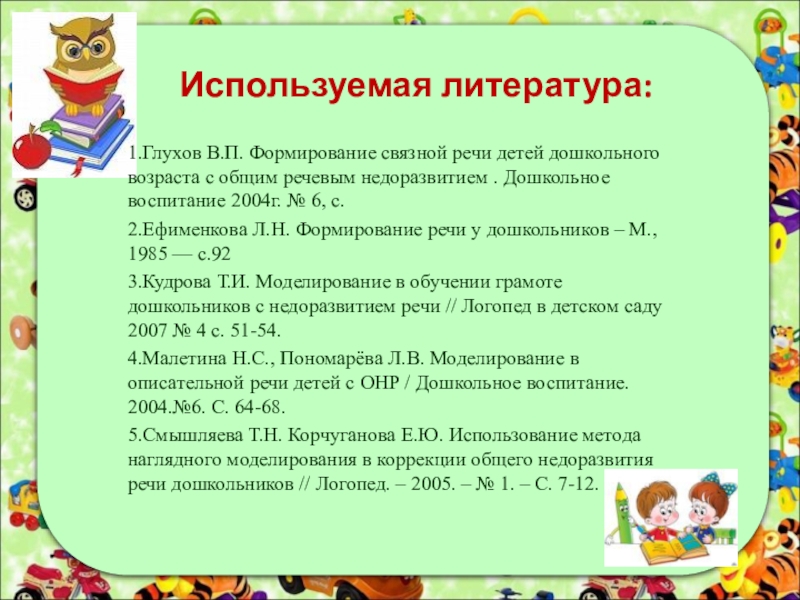 Используемая литература:

1.Глухов В.П. Формирование связной речи детей дошкольного возраста с общим речевым недоразвитием . Дошкольное воспитание 2004г. № 6, с.

2.Ефименкова Л.Н. Формирование речи у дошкольников – М., 1985 — с.92

3.Кудрова Т.И. Моделирование в обучении грамоте дошкольников с недоразвитием речи // Логопед в детском саду 2007 № 4 с. 51-54.

4.Малетина Н.С., Пономарёва Л.В. Моделирование в описательной речи детей с ОНР / Дошкольное воспитание. 2004.№6. С. 64-68.

5.Смышляева Т.Н. Корчуганова Е.Ю. Использование метода наглядного моделирования в коррекции общего недоразвития речи дошкольников // Логопед. – 2005. – № 1. – С. 7-12.